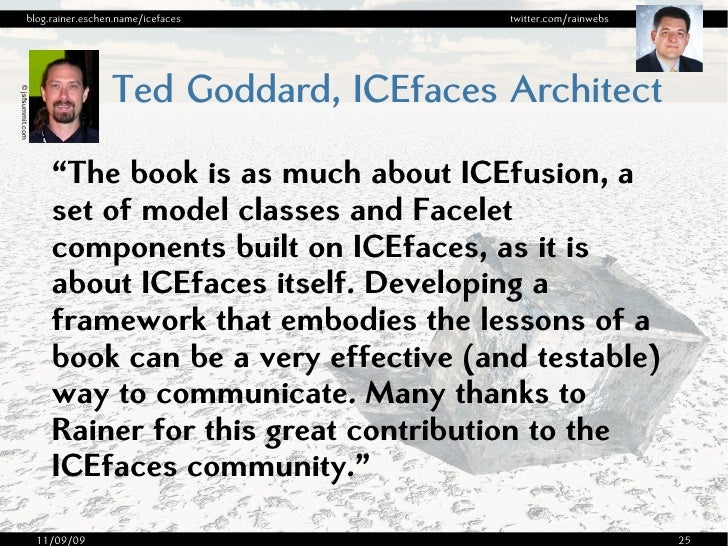 blog.rainer.eschen.name/icefaces

twitter.com/rainwebs

© jsfsummit.com

Ted Goddard, ICEfaces Architect

“The book is as much about ICEfusion, a set of model classes and Facelet components built on ICEfaces, as it is about ICEfaces itself. Developing a framework that embodies the lessons of a book can be a very effective (and testable) way to communicate. Many thanks to Rainer for this great contribution to the ICEfaces community.”

11/09/09

25